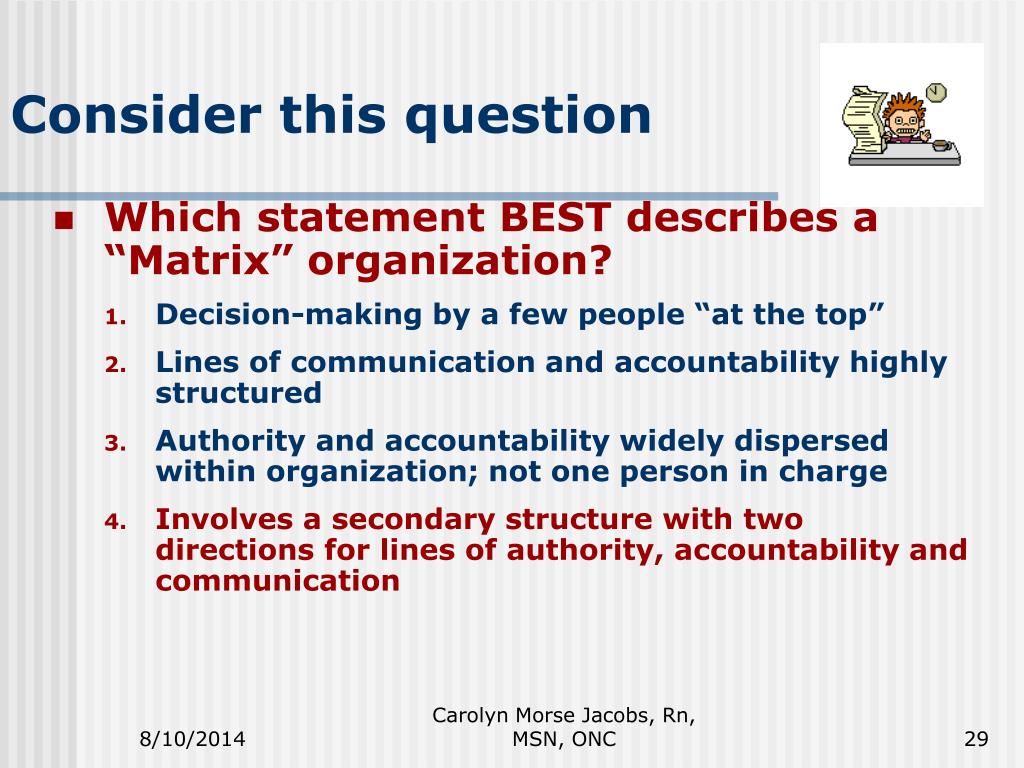 Consider this question

Which statement BEST describes a “Matrix” organization?

1. Decision-making by a few people “at the top”
2. Lines of communication and accountability highly structured
3. Authority and accountability widely dispersed within organization; not one person in charge
4. Involves a secondary structure with two directions for lines of authority, accountability and communication

8/10/2014

Carolyn Morse Jacobs, Rn, MSN, ONC

29